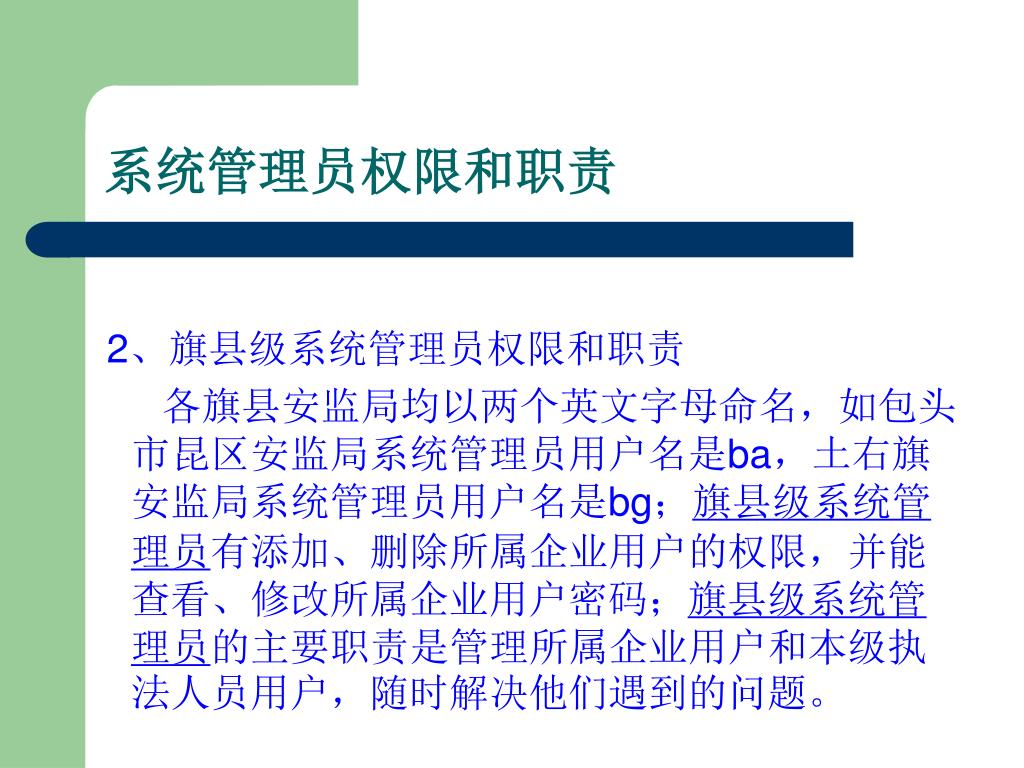 系统管理员权限和职责

2、旗县级系统管理员权限和职责

各旗县安监局均以两个英文字母命名，如包头市昆区安监局系统管理员用户名是ba，土右旗安监局系统管理员用户名是bg；旗县级系统管理员有添加、删除所属企业用户的权限，并能查看、修改所属企业用户密码；旗县级系统管理员的主要职责是管理所属企业用户和本级执法人员用户，随时解决他们遇到的问题。